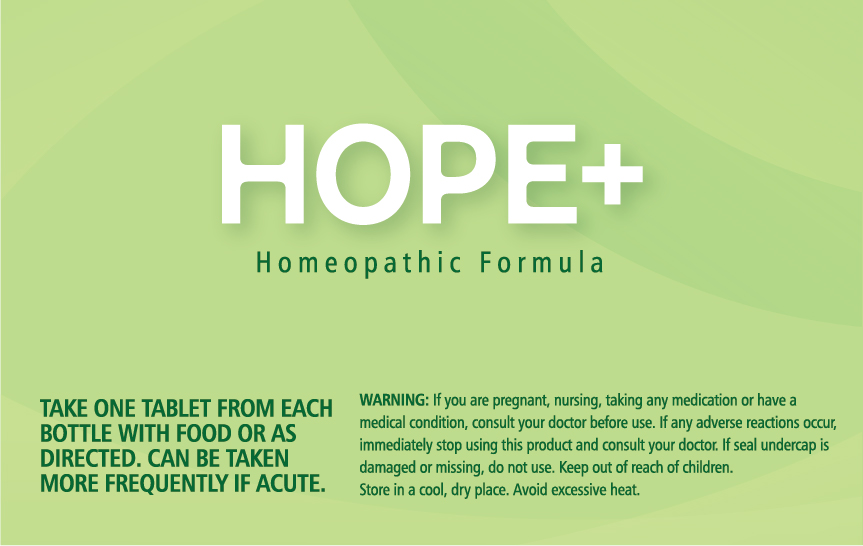 HOPE+
Homeopathic Formula

TAKE ONE TABLET FROM EACH BOTTLE WITH FOOD OR AS DIRECTED. CAN BE TAKEN MORE FREQUENTLY IF ACUTE.

WARNING: If you are pregnant, nursing, taking any medication or have a medical condition, consult your doctor before use. If any adverse reactions occur, immediately stop using this product and consult your doctor. If seal undercap is damaged or missing, do not use. Keep out of reach of children.
Store in a cool, dry place. Avoid excessive heat.